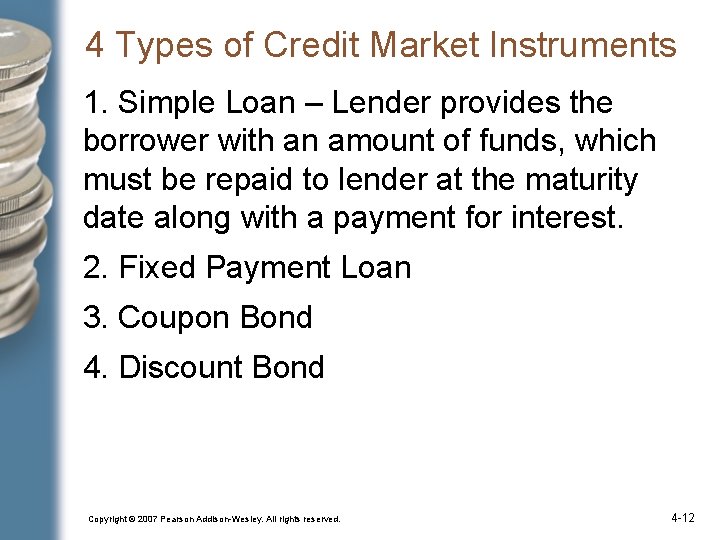 4 Types of Credit Market Instruments

1. Simple Loan – Lender provides the borrower with an amount of funds, which must be repaid to lender at the maturity date along with a payment for interest.

2. Fixed Payment Loan

3. Coupon Bond

4. Discount Bond

Copyright © 2007 Pearson Addison-Wesley. All rights reserved.

4-12